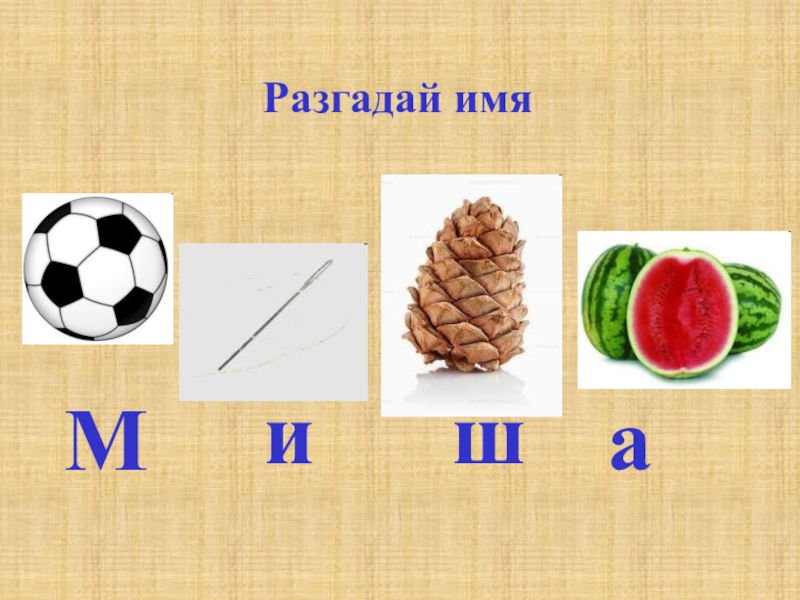 Разгадай имя

М и ш а